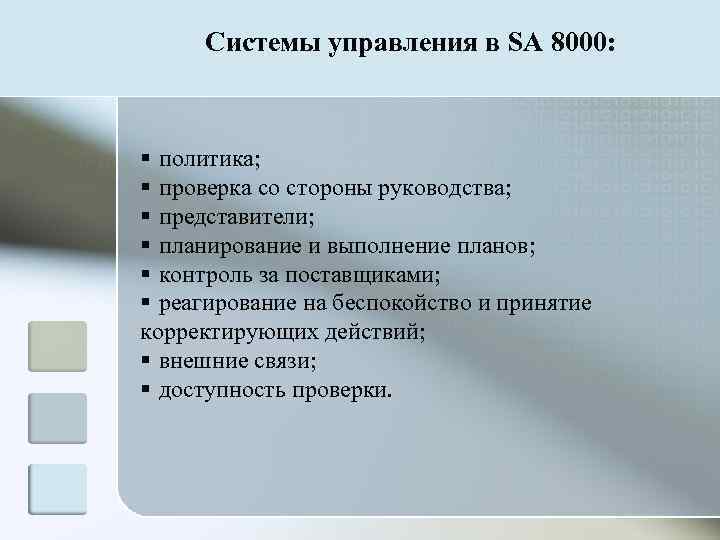 Системы управления в SA 8000:

▪ политика;
▪ проверка со стороны руководства;
▪ представители;
▪ планирование и выполнение планов;
▪ контроль за поставщиками;
▪ реагирование на беспокойство и принятие корректирующих действий;
▪ внешние связи;
▪ доступность проверки.